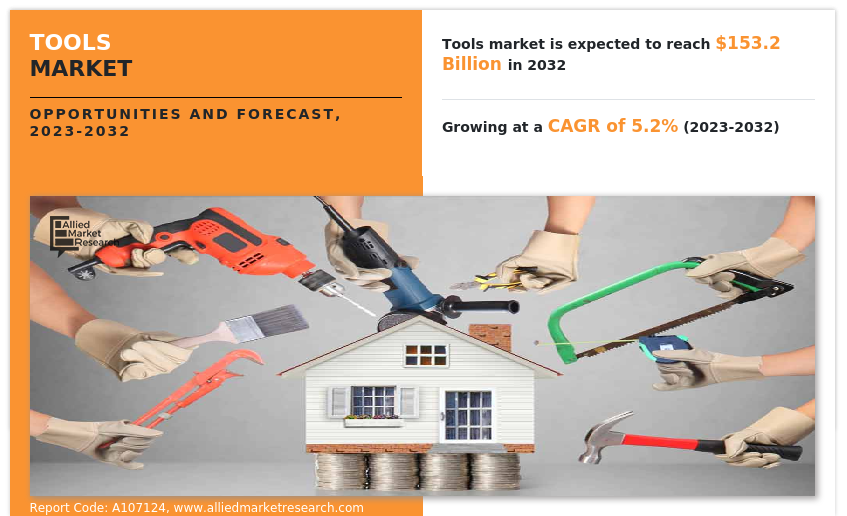 TOOLS
MARKET

OPPORTUNITIES AND FORECAST, 2023-2032

Tools market is expected to reach $153.2 Billion in 2032

Growing at a CAGR of 5.2% (2023-2032)

Allied Market Research

Report Code: A107124, www.alliedmarketresearch.com